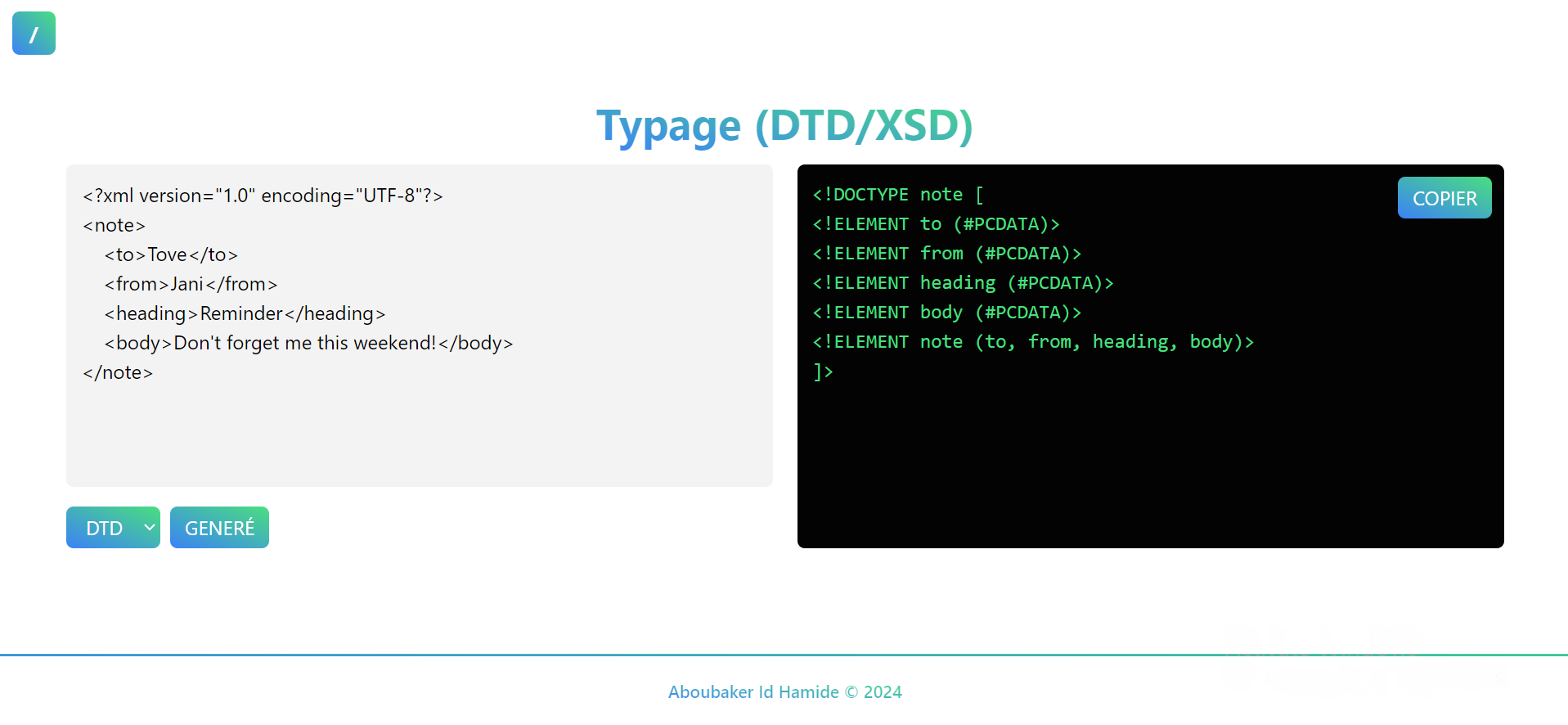 /

Typage (DTD/XSD)

<?xml version="1.0" encoding="UTF-8"?>
<note>
<to>Tove</to>
<from>Jani</from>
<heading>Reminder</heading>
<body>Don't forget me this weekend!</body>
</note>

DTD GENERÉ

COPIER

<!DOCTYPE note [
<!ELEMENT to (#PCDATA)>
<!ELEMENT from (#PCDATA)>
<!ELEMENT heading (#PCDATA)>
<!ELEMENT body (#PCDATA)>
<!ELEMENT note (to, from, heading, body)>
]>

Aboubaker Id Hamide © 2024